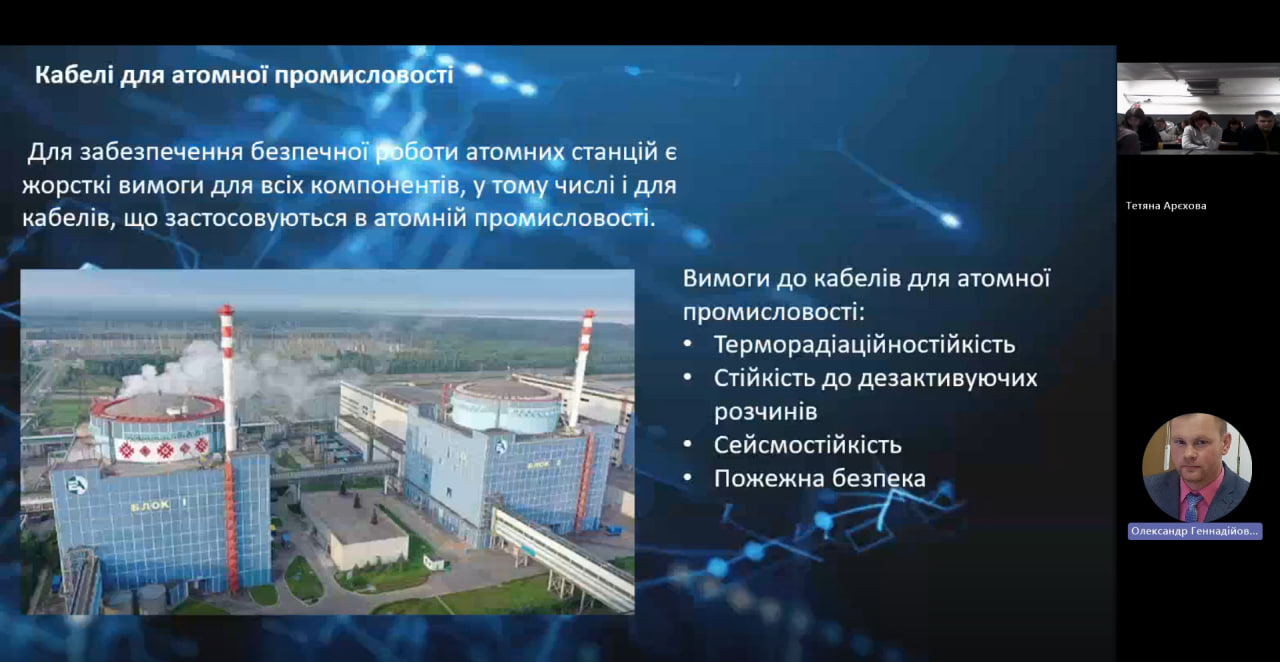 Кабелі для атомної промисловості

Для забезпечення безпечної роботи атомних станцій є жорсткі вимоги для всіх компонентів, у тому числі і для кабелів, що застосовуються в атомній промисловості.

БЛОК 1

БЛОК 2

Вимоги до кабелів для атомної промисловості:
• Терморадіаційностійкість
• Стійкість до дезактивуючих розчинів
• Сейсмостійкість
• Пожежна безпека

Тетяна Арєхова

Олександр Геннадійов...